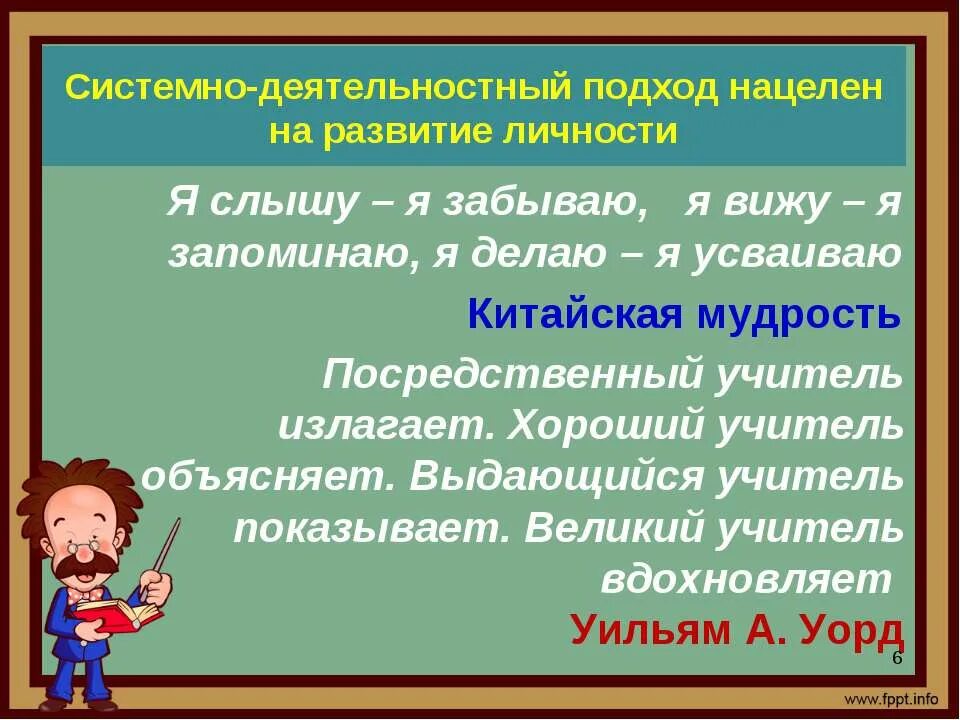 Системно-деятельностный подход нацелен на развитие личности

Я слышу – я забываю, я вижу – я запоминаю, я делаю – я усваиваю

Китайская мудрость

Посредственный учитель излагает. Хороший учитель объясняет. Выдающийся учитель показывает. Великий учитель вдохновляет

Уильям А. Уорд

6

www.fppt.info